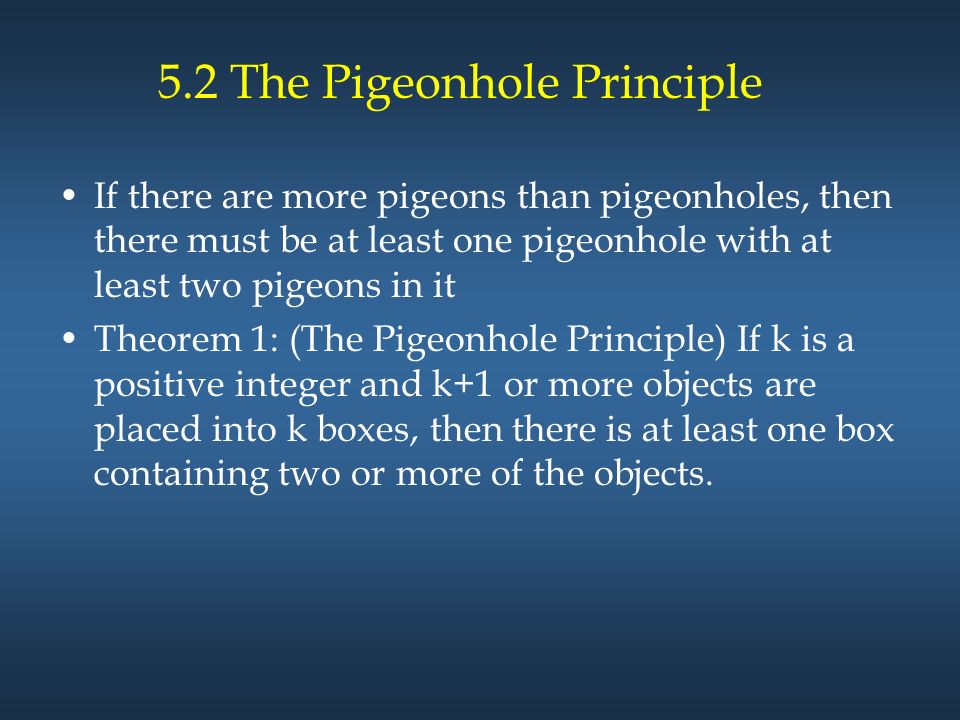 5.2 The Pigeonhole Principle

• If there are more pigeons than pigeonholes, then there must be at least one pigeonhole with at least two pigeons in it

• Theorem 1: (The Pigeonhole Principle) If k is a positive integer and k+1 or more objects are placed into k boxes, then there is at least one box containing two or more of the objects.